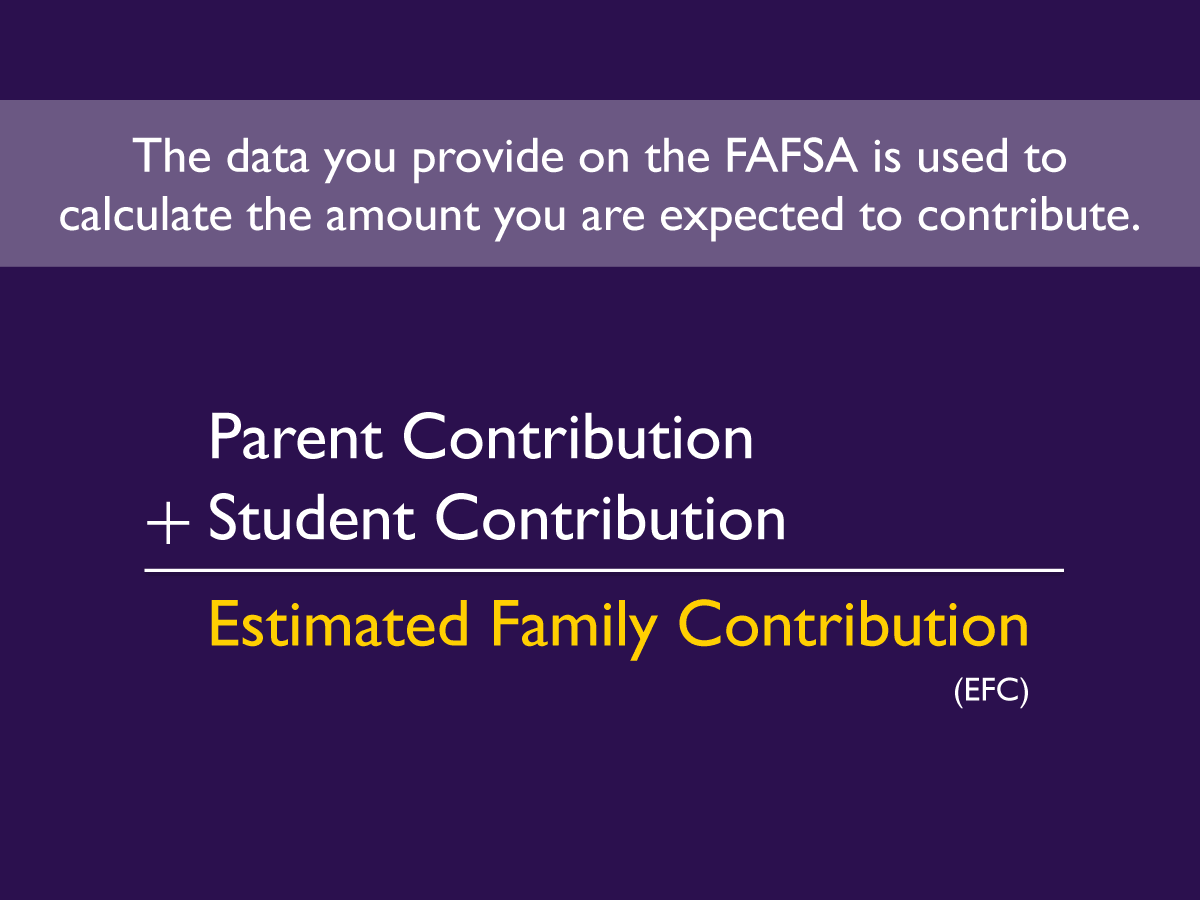 The data you provide on the FAFSA is used to calculate the amount you are expected to contribute.

Parent Contribution
+ Student Contribution

Estimated Family Contribution
(EFC)